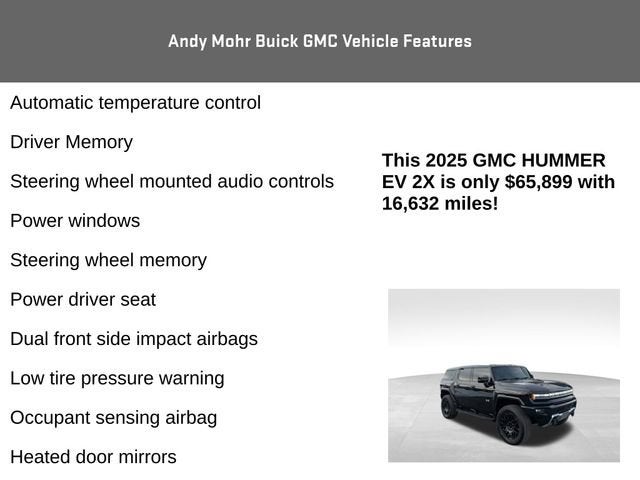 Andy Mohr Buick GMC Vehicle Features

Automatic temperature control

Driver Memory

Steering wheel mounted audio controls

Power windows

Steering wheel memory

Power driver seat

Dual front side impact airbags

Low tire pressure warning

Occupant sensing airbag

Heated door mirrors

This 2025 GMC HUMMER EV 2X is only $65,899 with 16,632 miles!